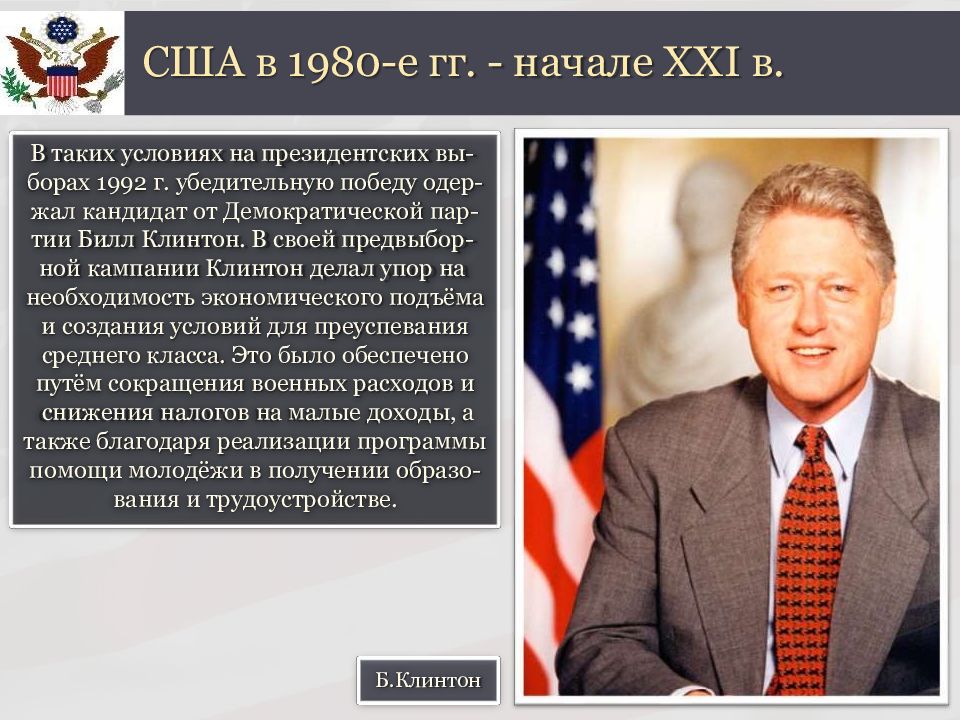 США в 1980-е гг. - начале XXI в.

В таких условиях на президентских выборах 1992 г. убедительную победу одержал кандидат от Демократической партии Билл Клинтон. В своей предвыборной кампании Клинтон делал упор на необходимость экономического подъёма и создания условий для преуспевания среднего класса. Это было обеспечено путём сокращения военных расходов и снижения налогов на малые доходы, а также благодаря реализации программы помощи молодёжи в получении образования и трудоустройстве.

Б.Клинтон